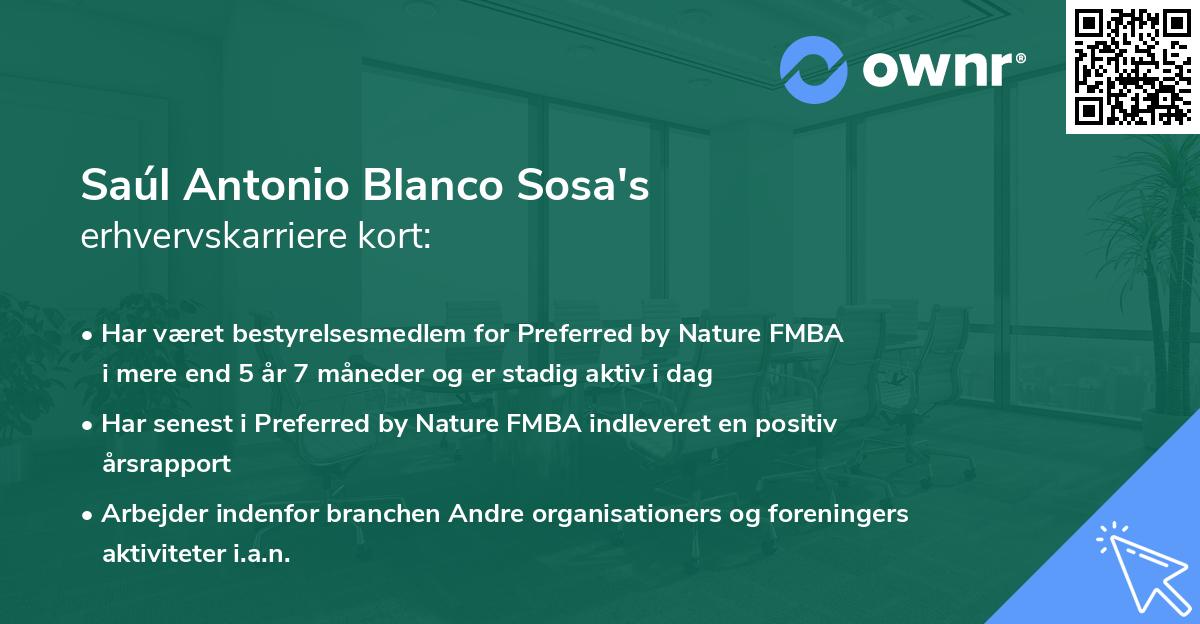 ownr®

Saúl Antonio Blanco Sosa's
erhvervskarriere kort:

• Har været bestyrelsesmedlem for Preferred by Nature FMBA i mere end 5 år 7 måneder og er stadig aktiv i dag

• Har senest i Preferred by Nature FMBA indleveret en positiv årsrapport

• Arbejder indenfor branchen Andre organisationers og foreningers aktiviteter i.a.n.